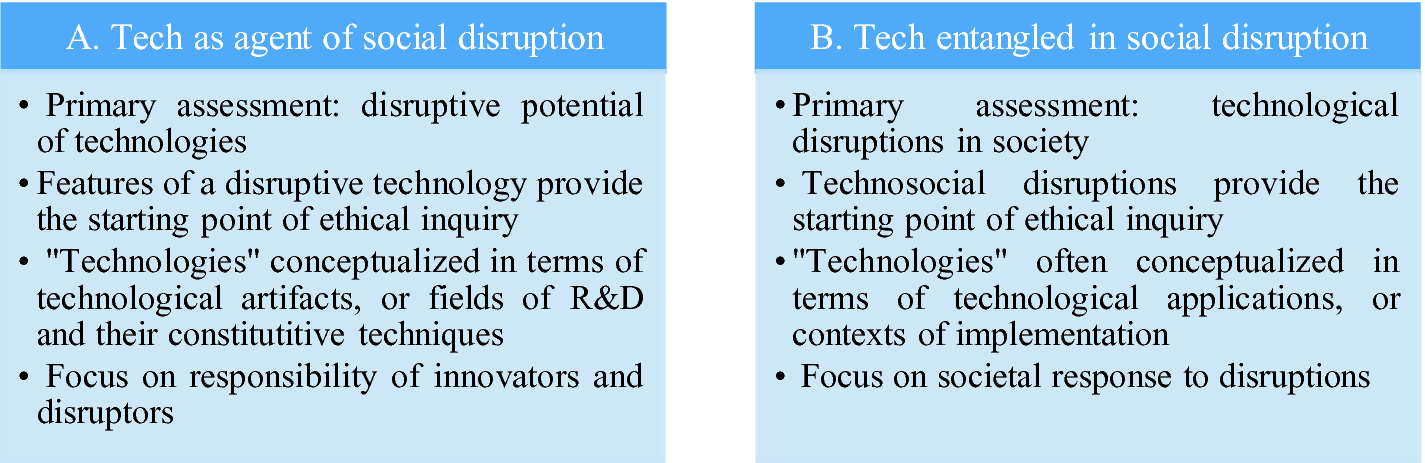 A. Tech as agent of social disruption

• Primary assessment: disruptive potential of technologies
• Features of a disruptive technology provide the starting point of ethical inquiry
• "Technologies" conceptualized in terms of technological artifacts, or fields of R&D and their constitutitive techniques
• Focus on responsibility of innovators and disruptors

B. Tech entangled in social disruption

• Primary assessment: technological disruptions in society
• Technosocial disruptions provide the starting point of ethical inquiry
• "Technologies" often conceptualized in terms of technological applications, or contexts of implementation
• Focus on societal response to disruptions